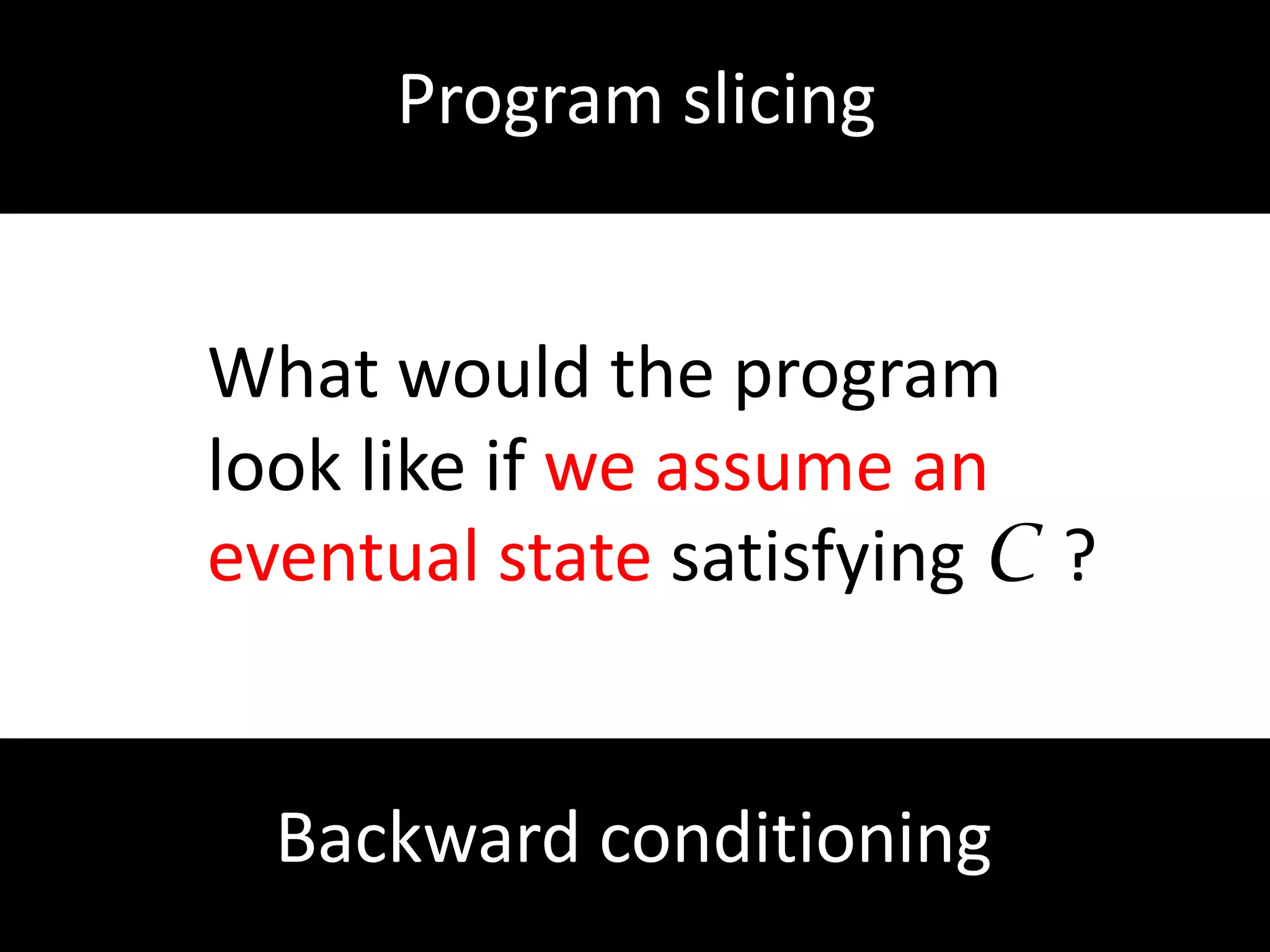 Program slicing

What would the program look like if we assume an eventual state satisfying $C$ ?

Backward conditioning